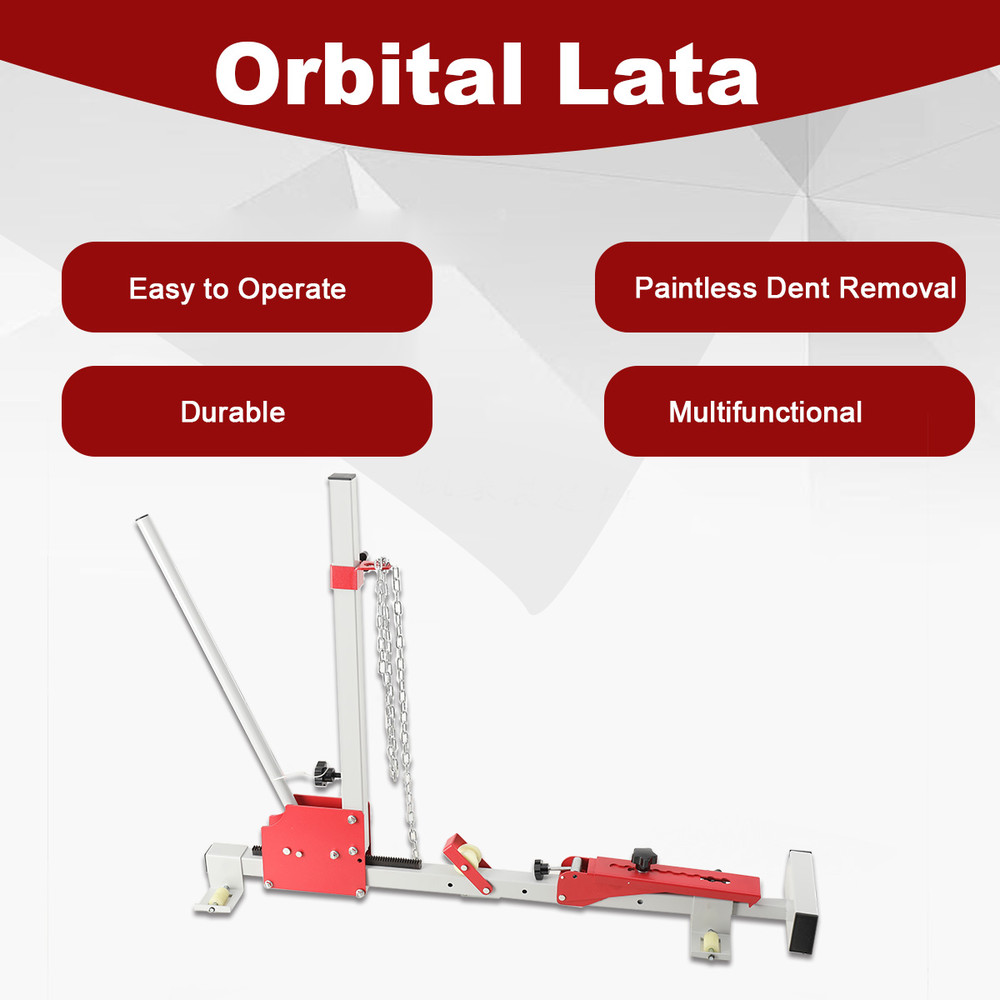 Orbital Lata

Easy to Operate

Paintless Dent Removal

Durable

Multifunctional